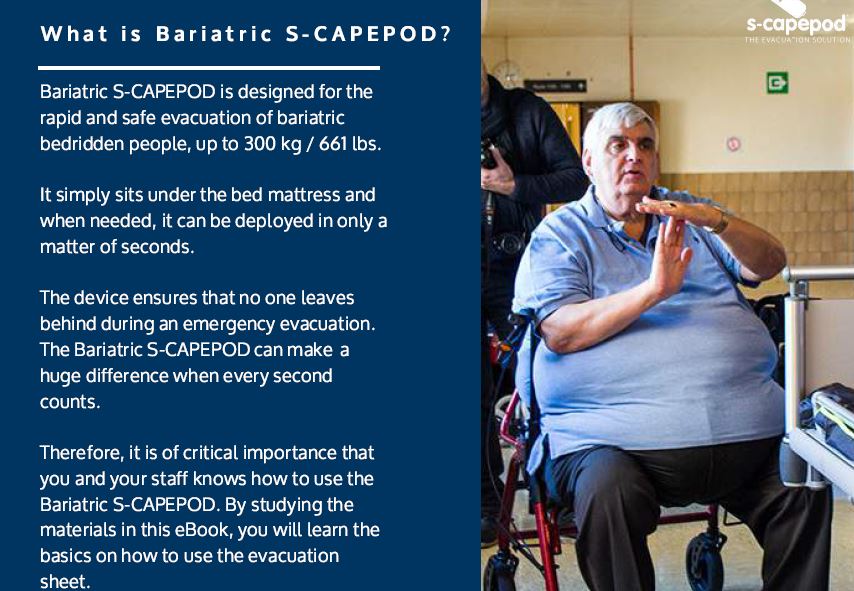 What is Bariatric S-CAPEPOD?

Bariatric S-CAPEPOD is designed for the rapid and safe evacuation of bariatric bedridden people, up to 300 kg / 661 lbs.

It simply sits under the bed mattress and when needed, it can be deployed in only a matter of seconds.

The device ensures that no one leaves behind during an emergency evacuation. The Bariatric S-CAPEPOD can make a huge difference when every second counts.

Therefore, it is of critical importance that you and your staff knows how to use the Bariatric S-CAPEPOD. By studying the materials in this eBook, you will learn the basics on how to use the evacuation sheet.

s-capepod
THE EVACUATION SOLUTION